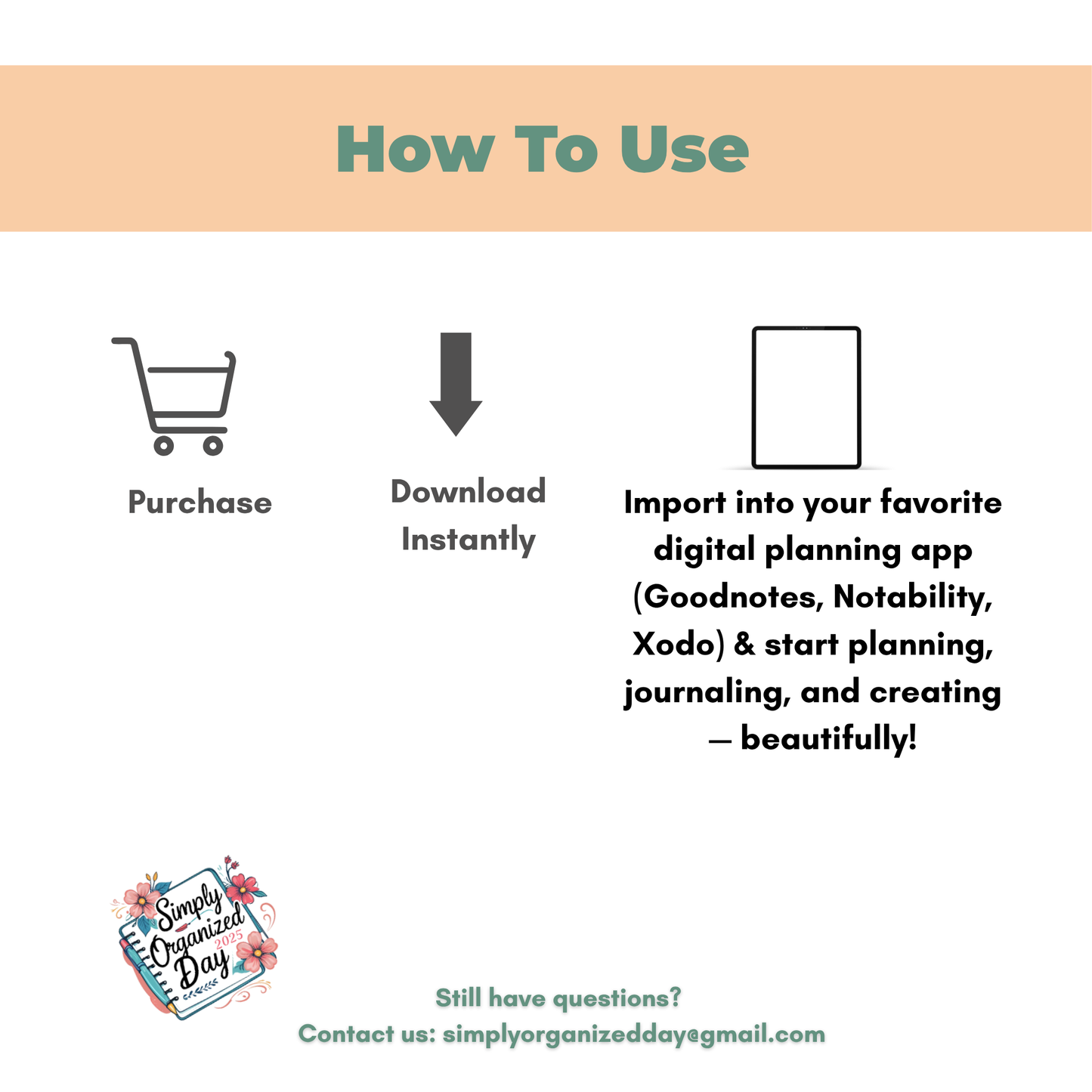 How To Use

Purchase

Download Instantly

Import into your favorite digital planning app (Goodnotes, Notability, Xodo) & start planning, journaling, and creating — beautifully!

Simply Organized Day 2025

Still have questions?
Contact us: simplyorganizedday@gmail.com